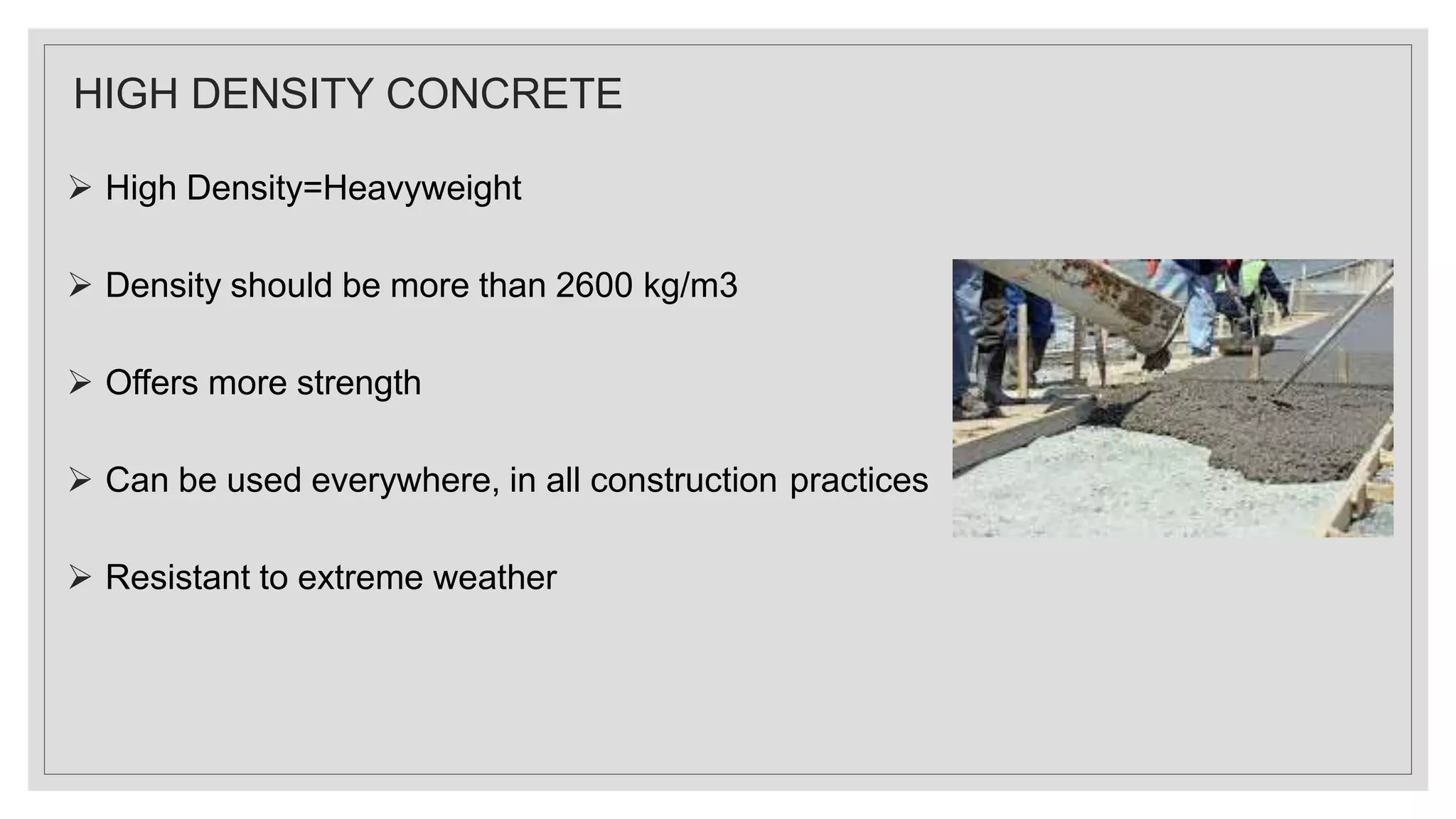 HIGH DENSITY CONCRETE

➢ High Density=Heavyweight

➢ Density should be more than 2600 kg/m3

➢ Offers more strength

➢ Can be used everywhere, in all construction practices

➢ Resistant to extreme weather